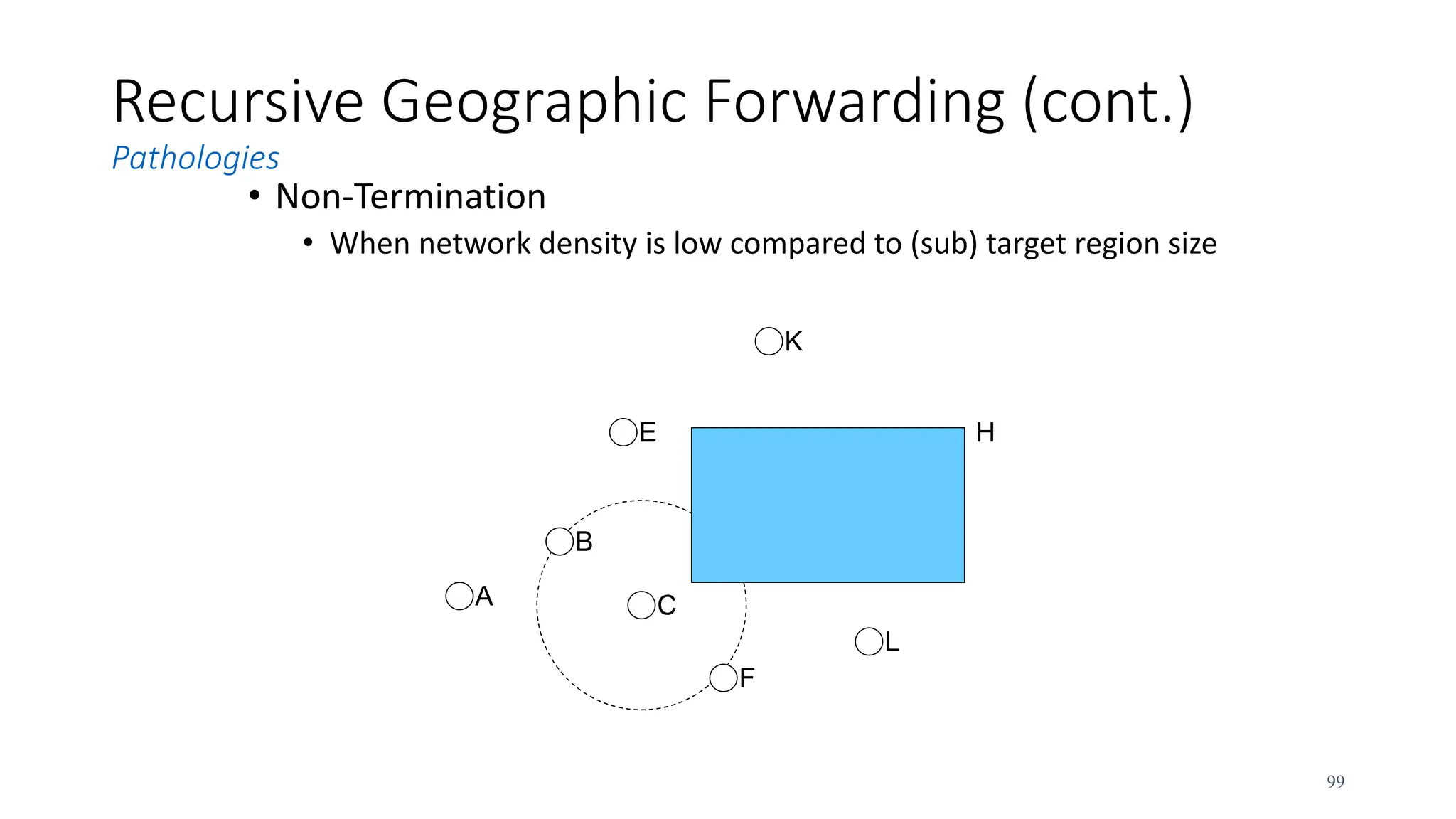 Recursive Geographic Forwarding (cont.)

Pathologies

• Non-Termination

• When network density is low compared to (sub) target region size

K

E

H

B

A

C

L

F

99